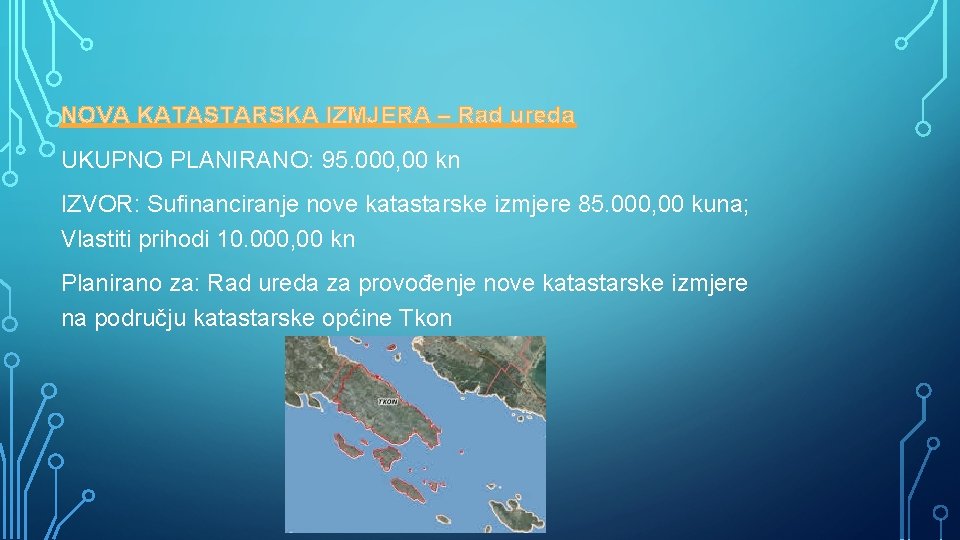 NOVA KATASTARSKA IZMJERA – Rad ureda

UKUPNO PLANIRANO: 95.000,00 kn

IZVOR: Sufinanciranje nove katastarske izmjere 85.000,00 kuna; Vlastiti prihodi 10.000,00 kn

Planirano za: Rad ureda za provođenje nove katastarske izmjere na području katastarske općine Tkon

TKON